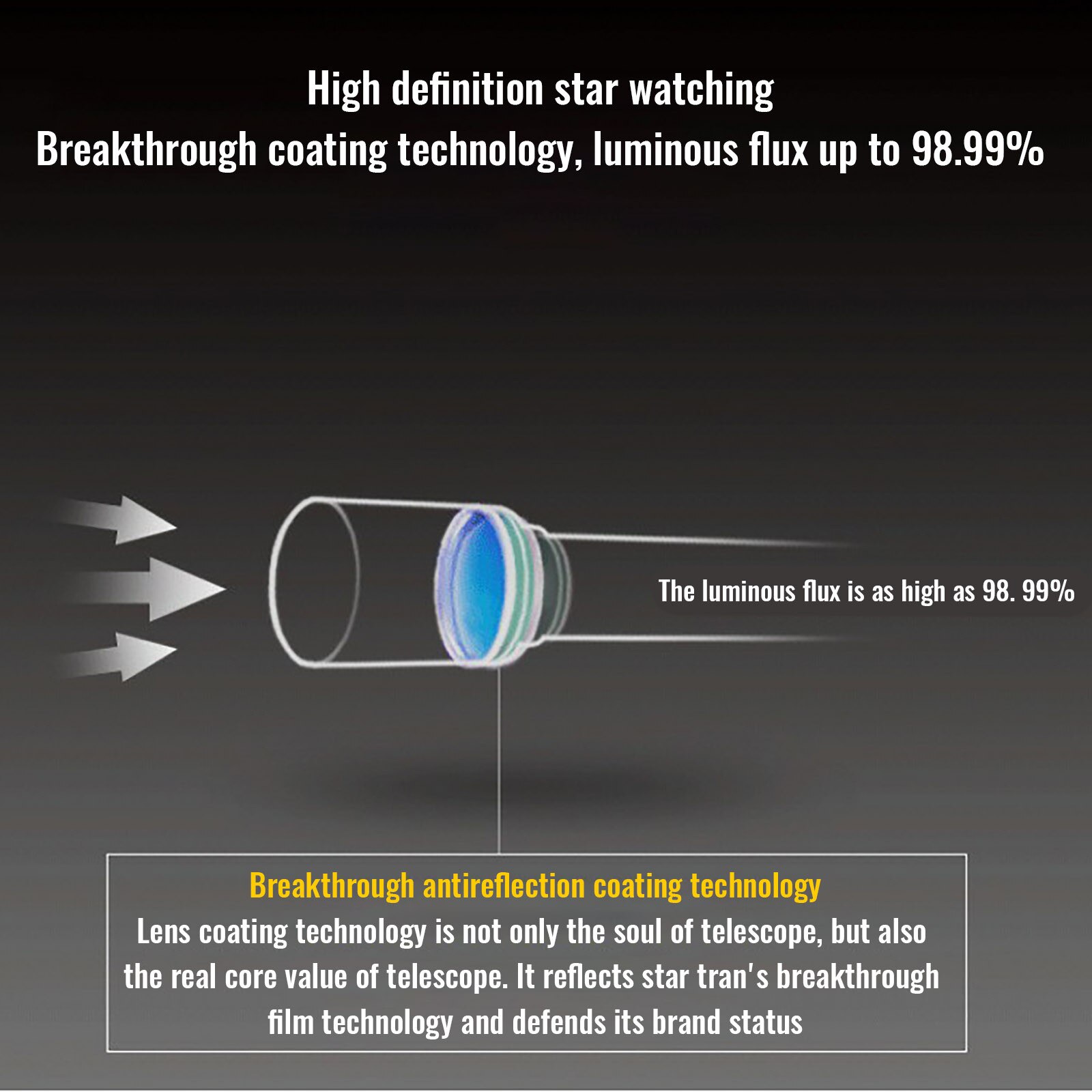 High definition star watching
Breakthrough coating technology, luminous flux up to 98.99%

The luminous flux is as high as 98. 99%

Breakthrough antireflection coating technology
Lens coating technology is not only the soul of telescope, but also the real core value of telescope. It reflects star tran's breakthrough film technology and defends its brand status